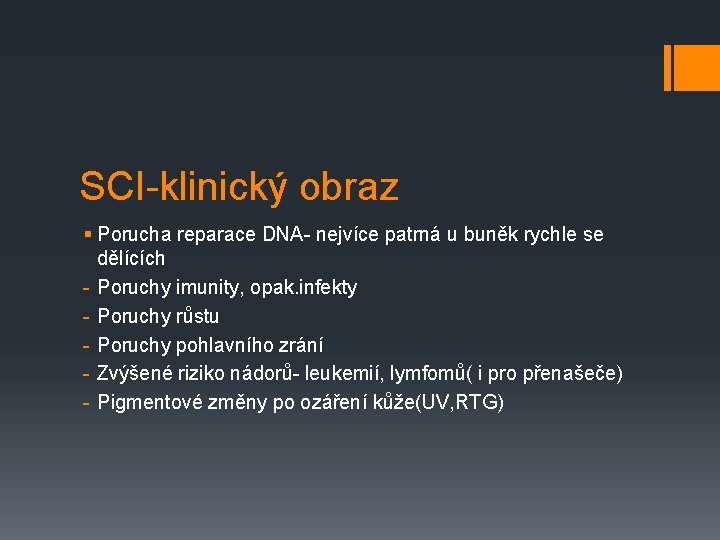 SCI-klinický obraz

▪ Porucha reparace DNA- nejvíce patrná u buněk rychle se dělících

- Poruchy imunity, opak.infekty
- Poruchy růstu
- Poruchy pohlavního zrání
- Zvýšené riziko nádorů- leukemií, lymfomů( i pro přenašeče)
- Pigmentové změny po ozáření kůže(UV,RTG)